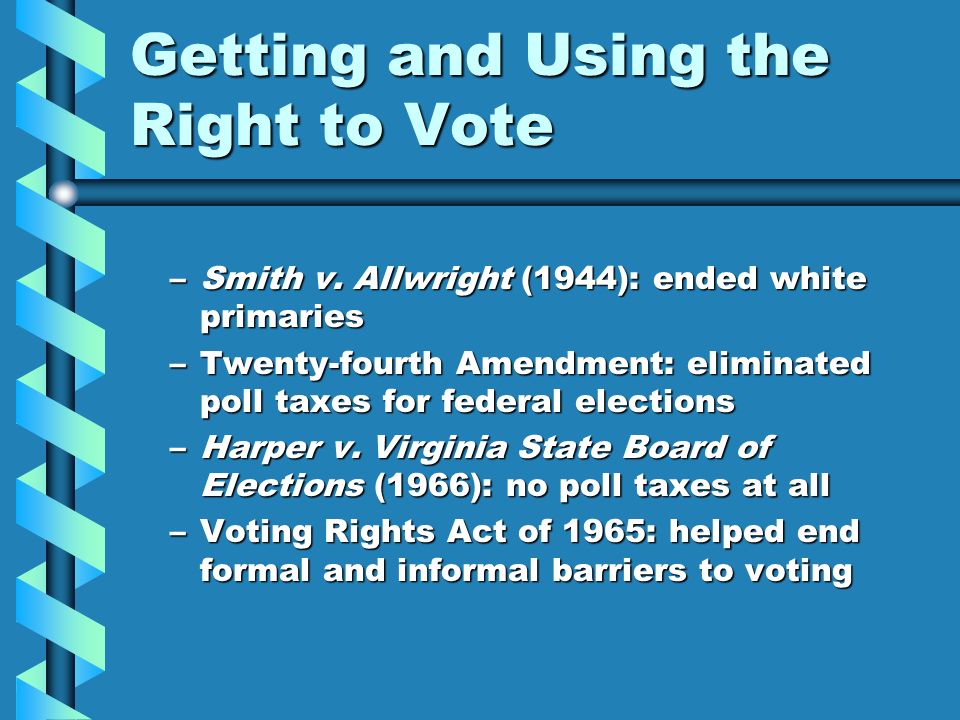 Getting and Using the Right to Vote

– Smith v. Allwright (1944): ended white primaries
– Twenty-fourth Amendment: eliminated poll taxes for federal elections
– Harper v. Virginia State Board of Elections (1966): no poll taxes at all
– Voting Rights Act of 1965: helped end formal and informal barriers to voting